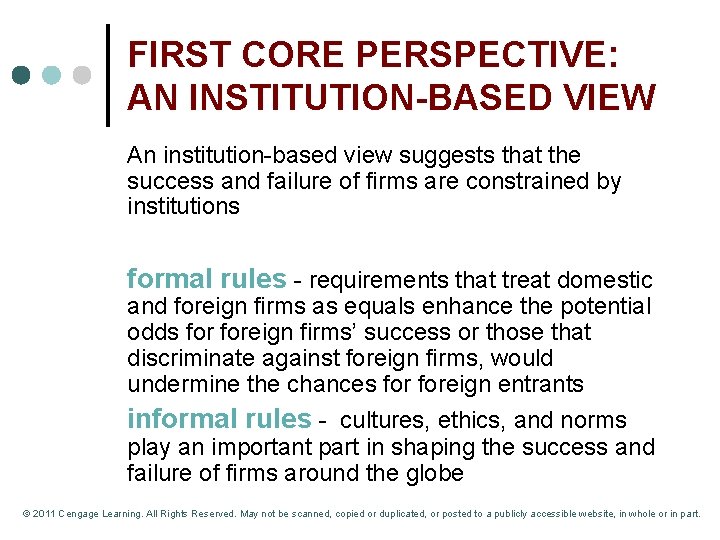 FIRST CORE PERSPECTIVE: AN INSTITUTION-BASED VIEW

An institution-based view suggests that the success and failure of firms are constrained by institutions

formal rules - requirements that treat domestic and foreign firms as equals enhance the potential odds for foreign firms' success or those that discriminate against foreign firms, would undermine the chances for foreign entrants

informal rules - cultures, ethics, and norms play an important part in shaping the success and failure of firms around the globe

© 2011 Cengage Learning. All Rights Reserved. May not be scanned, copied or duplicated, or posted to a publicly accessible website, in whole or in part.